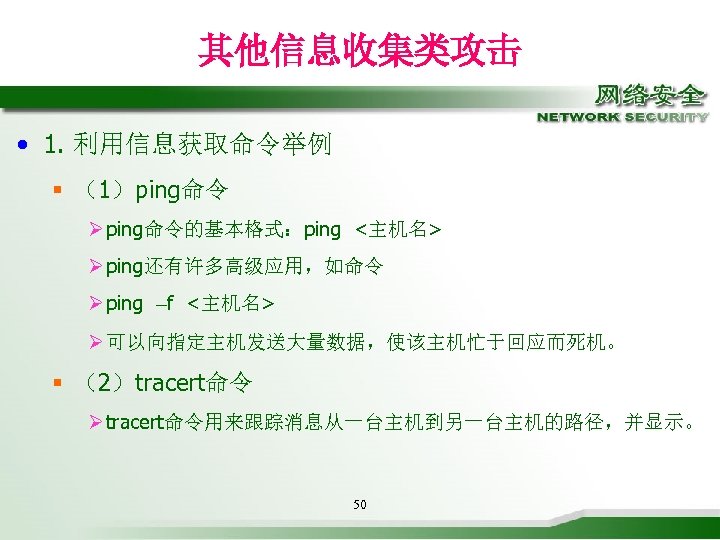 其他信息收集类攻击

网络安全
NETWORK SECURITY

• 1. 利用信息获取命令举例

▪ （1）ping命令

➢ping命令的基本格式：ping <主机名>

➢ping还有许多高级应用，如命令

➢ping –f <主机名>

➢可以向指定主机发送大量数据，使该主机忙于回应而死机。

▪ （2）tracert命令

➢tracert命令用来跟踪消息从一台主机到另一台主机的路径，并显示。

50